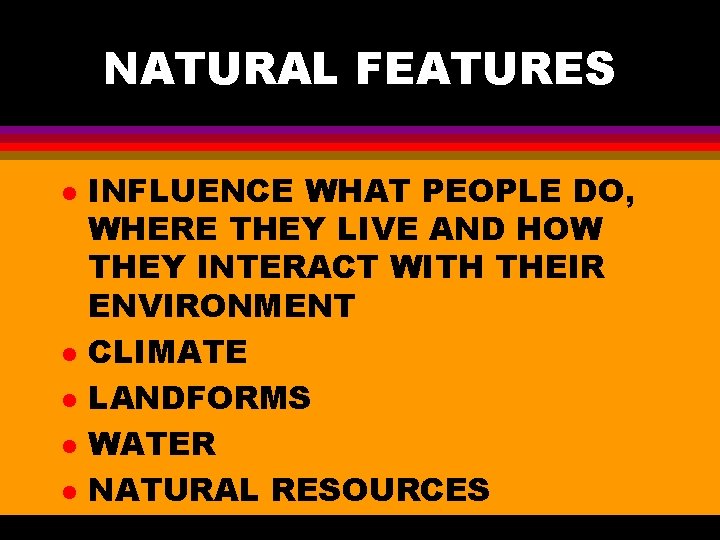 NATURAL FEATURES

- INFLUENCE WHAT PEOPLE DO, WHERE THEY LIVE AND HOW THEY INTERACT WITH THEIR ENVIRONMENT
- CLIMATE
- LANDFORMS
- WATER
- NATURAL RESOURCES